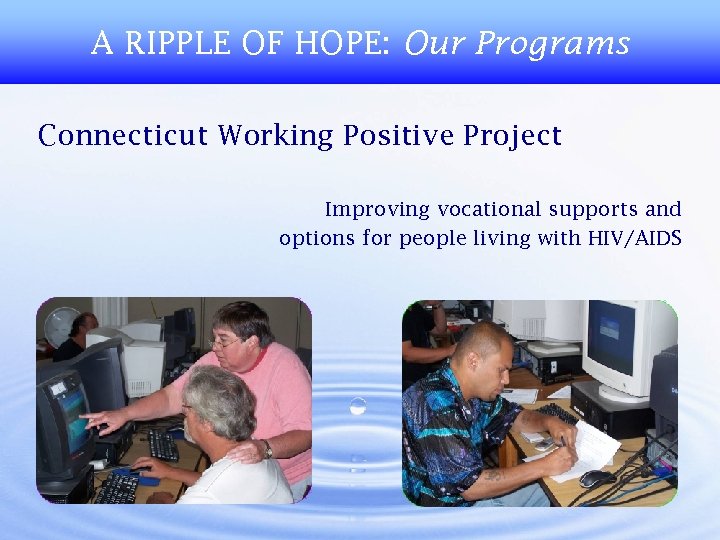 A RIPPLE OF HOPE: Our Programs

Connecticut Working Positive Project

Improving vocational supports and options for people living with HIV/AIDS